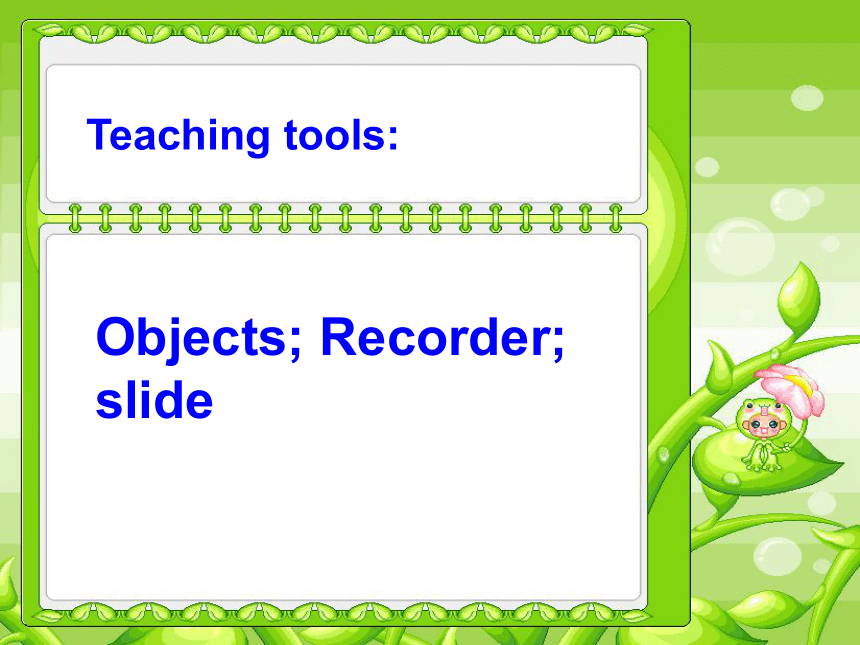 Teaching tools:

Objects; Recorder; slide